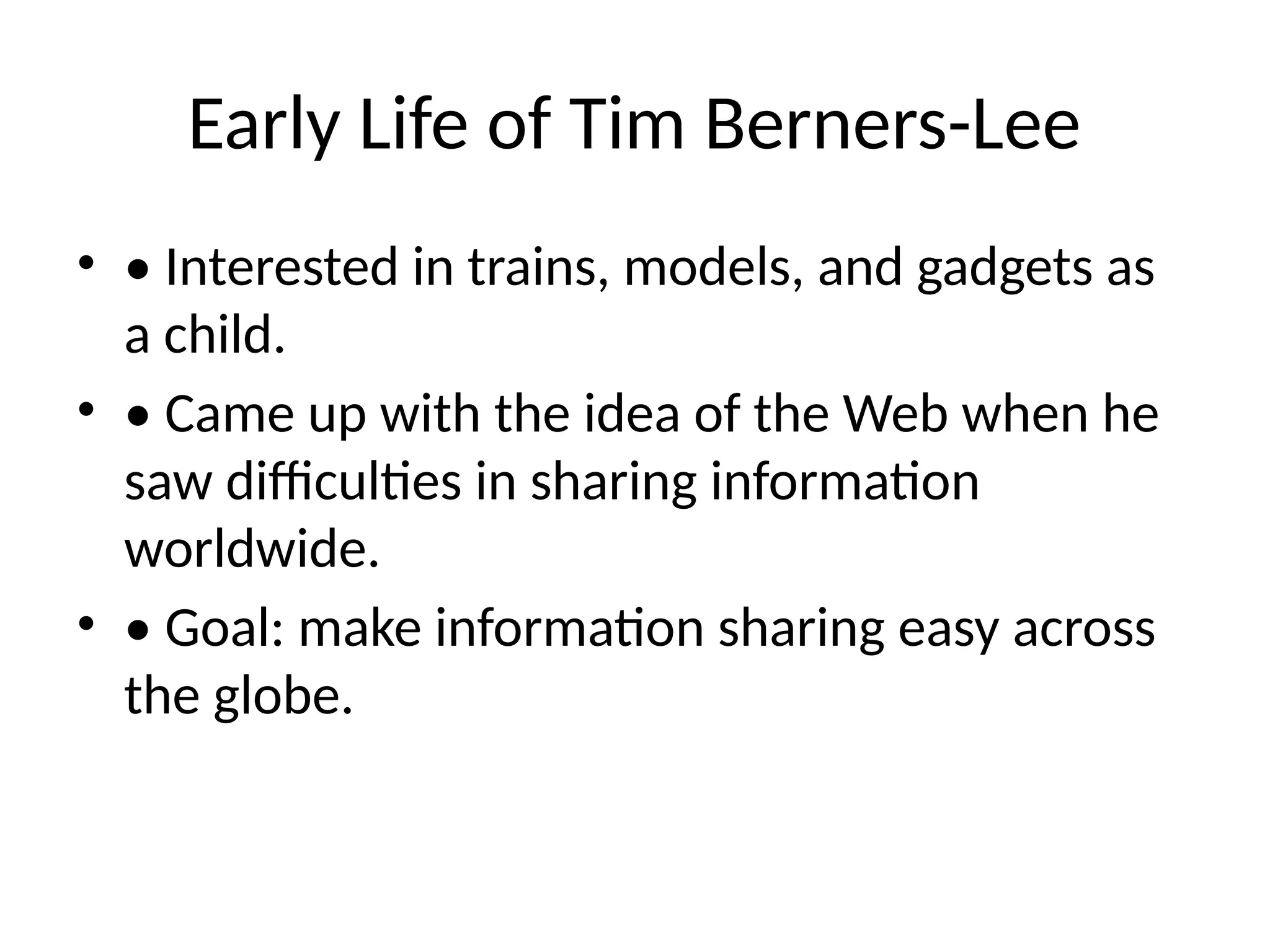 Early Life of Tim Berners-Lee

• • Interested in trains, models, and gadgets as a child.

• • Came up with the idea of the Web when he saw difficulties in sharing information worldwide.

• • Goal: make information sharing easy across the globe.